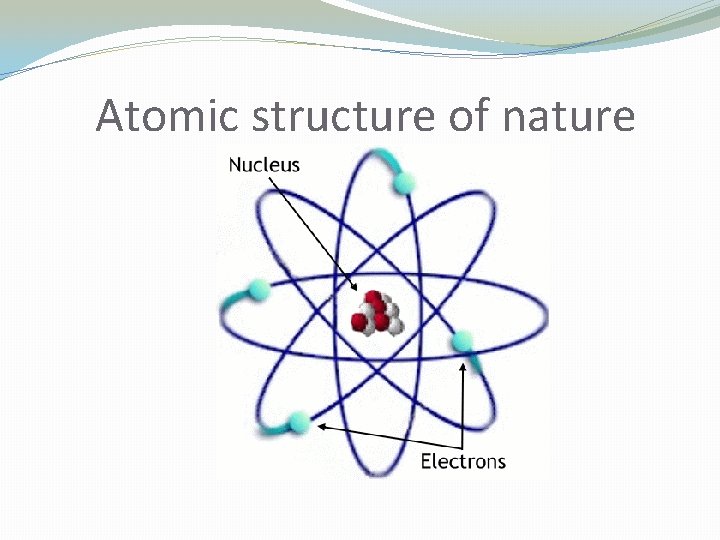 Atomic structure of nature

Nucleus

Electrons